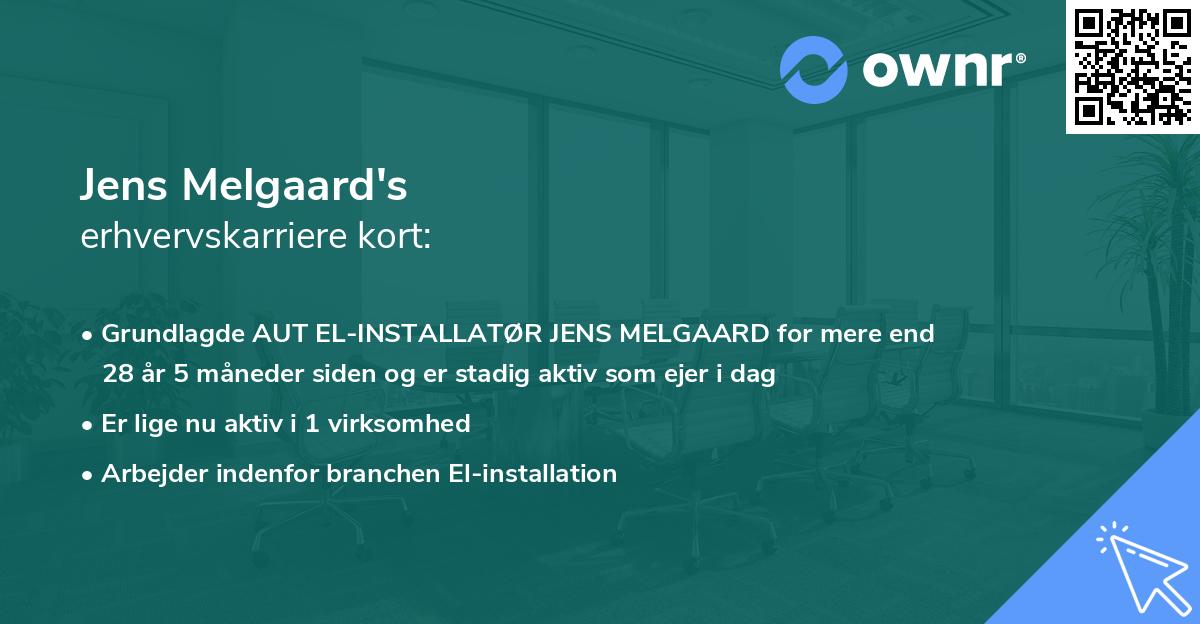 ownr®

Jens Melgaard's
erhvervskarriere kort:

• Grundlagde AUT EL-INSTALLATØR JENS MELGAARD for mere end 28 år 5 måneder siden og er stadig aktiv som ejer i dag
• Er lige nu aktiv i 1 virksomhed
• Arbejder indenfor branchen El-installation